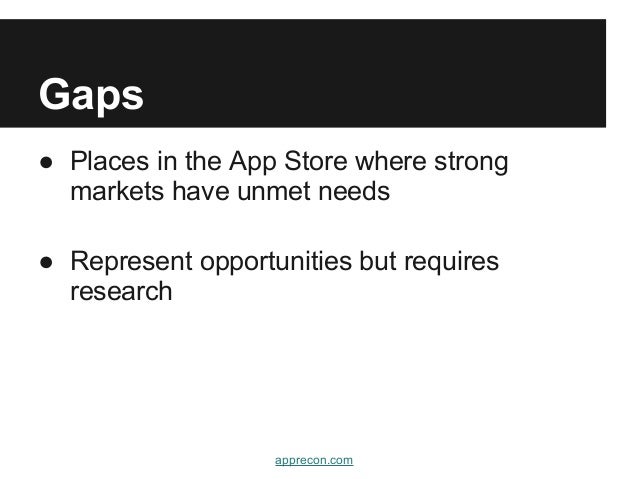 Gaps

● Places in the App Store where strong markets have unmet needs

● Represent opportunities but requires research

apprecon.com